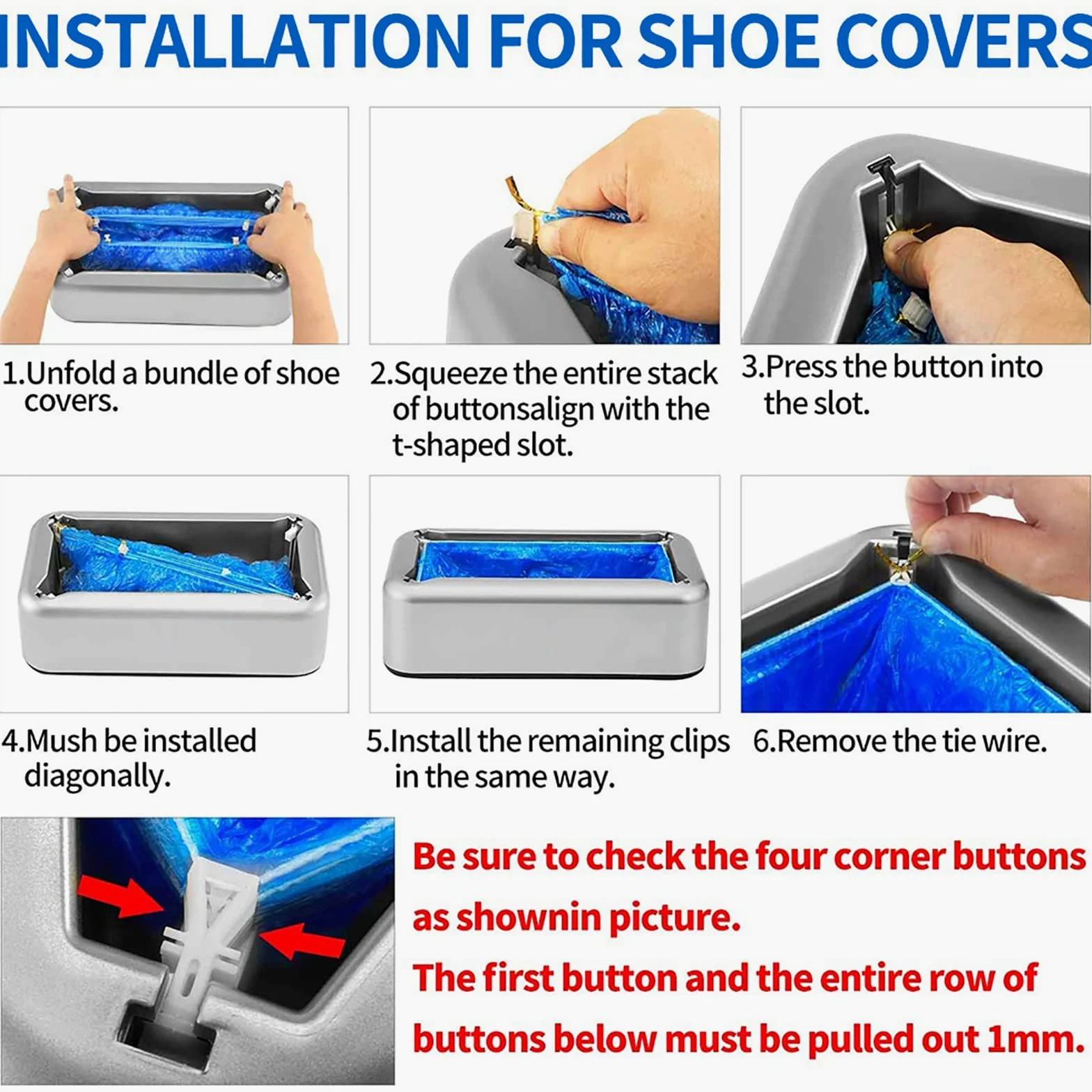 INSTALLATION FOR SHOE COVERS

1.Unfold a bundle of shoe covers.

2.Squeeze the entire stack of buttonsalign with the t-shaped slot.

3.Press the button into the slot.

4.Mush be installed diagonally.

5.Install the remaining clips in the same way.

6.Remove the tie wire.

Be sure to check the four corner buttons as shownin picture.
The first button and the entire row of buttons below must be pulled out 1mm.